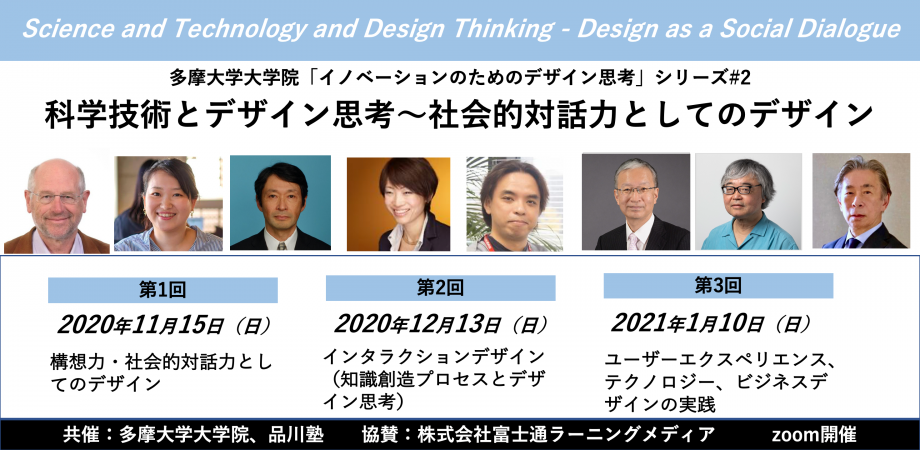 Science and Technology and Design Thinking - Design as a Social Dialogue

多摩大学大学院「イノベーションのためのデザイン思考」シリーズ#2

科学技術とデザイン思考～社会的対話力としてのデザイン

第1回

2020年11月15日（日）

構想力・社会的対話力としてのデザイン

第2回

2020年12月13日（日）

インタラクションデザイン（知識創造プロセスとデザイン思考）

第3回

2021年1月10日（日）

ユーザーエクスペリエンス、テクノロジー、ビジネスデザインの実践

共催：多摩大学大学院、品川塾　協賛：株式会社富士通ラーニングメディア　zoom開催